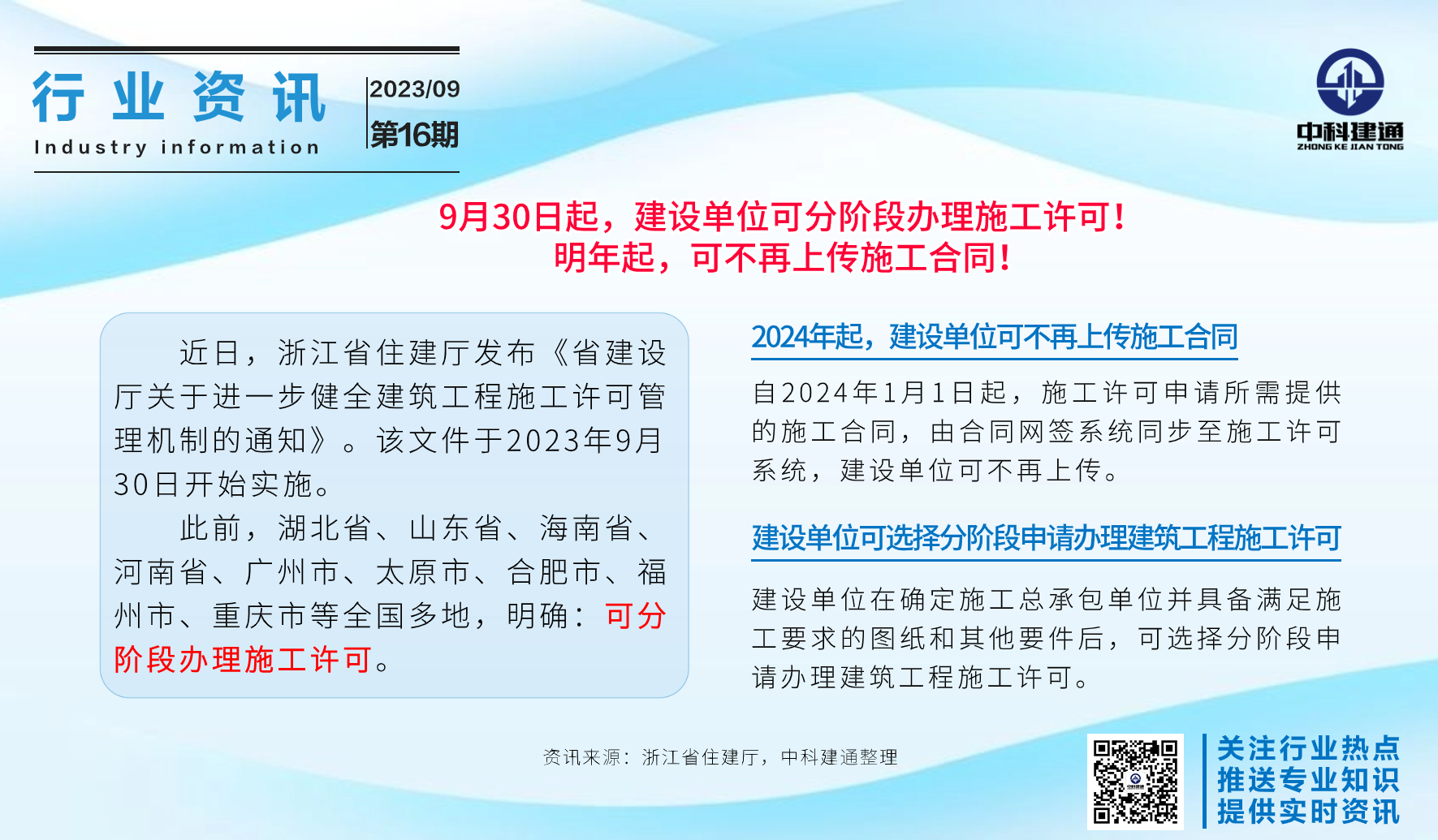 行业资讯
Industry information
2023/09
第16期

中科建通
ZHONG KE JIAN TONG

9月30日起，建设单位可分阶段办理施工许可！
明年起，可不再上传施工合同！

近日，浙江省住建厅发布《省建设厅关于进一步健全建筑工程施工许可管理机制的通知》。该文件于2023年9月30日开始实施。

此前，湖北省、山东省、海南省、河南省、广州市、太原市、合肥市、福州市、重庆市等全国多地，明确：可分阶段办理施工许可。

2024年起，建设单位可不再上传施工合同

自2024年1月1日起，施工许可申请所需提供的施工合同，由合同网签系统同步至施工许可系统，建设单位可不再上传。

建设单位可选择分阶段申请办理建筑工程施工许可

建设单位在确定施工总承包单位并具备满足施工要求的图纸和其他要件后，可选择分阶段申请办理建筑工程施工许可。

资讯来源：浙江省住建厅，中科建通整理

关注行业热点
推送专业知识
提供实时资讯